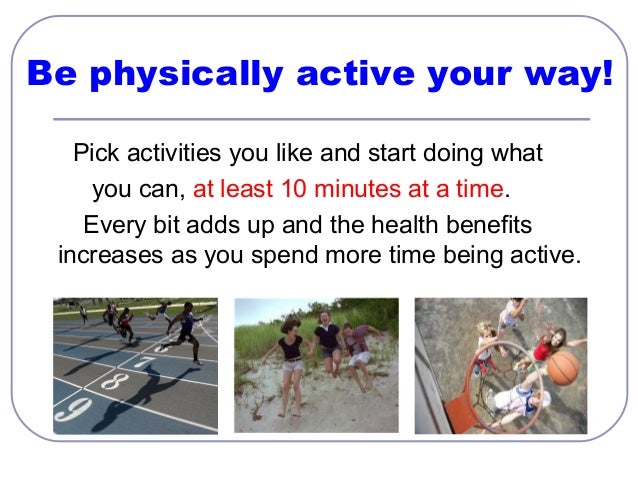 Be physically active your way!

Pick activities you like and start doing what you can, at least 10 minutes at a time. Every bit adds up and the health benefits increases as you spend more time being active.

7
8
9